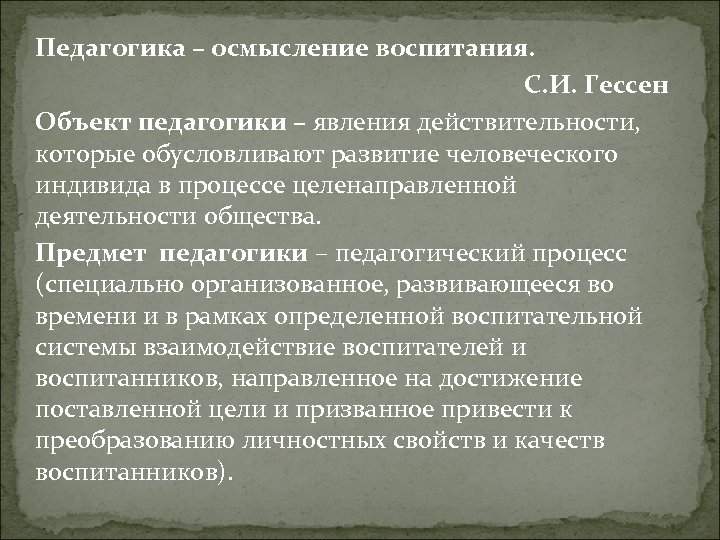 Педагогика – осмысление воспитания.

С.И. Гессен

Объект педагогики – явления действительности, которые обусловливают развитие человеческого индивида в процессе целенаправленной деятельности общества.

Предмет педагогики – педагогический процесс (специально организованное, развивающееся во времени и в рамках определенной воспитательной системы взаимодействие воспитателей и воспитанников, направленное на достижение поставленной цели и призванное привести к преобразованию личностных свойств и качеств воспитанников).